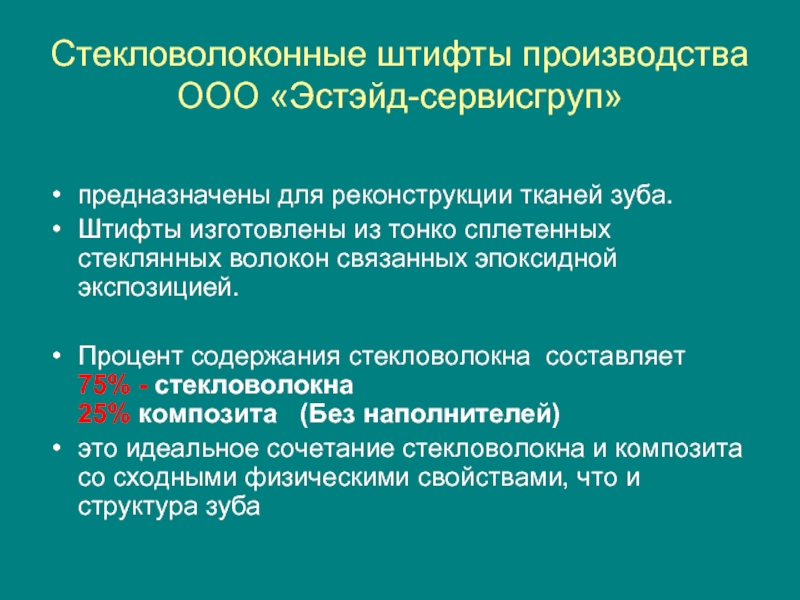 Стекловолоконные штифты производства ООО «Эстэйд-сервисгруп»

• предназначены для реконструкции тканей зуба.
• Штифты изготовлены из тонко сплетенных стеклянных волокон связанных эпоксидной экспозицией.

• Процент содержания стекловолокна составляет
75% - стекловолокна
25% композита (Без наполнителей)
• это идеальное сочетание стекловолокна и композита со сходными физическими свойствами, что и структура зуба